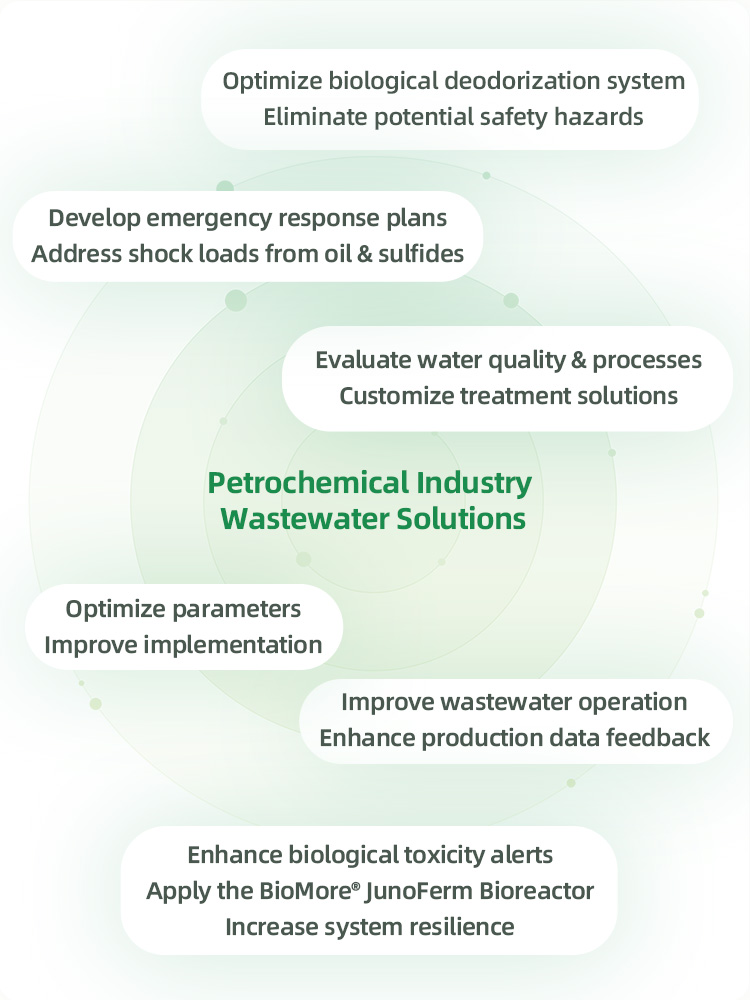 Optimize biological deodorization system
Eliminate potential safety hazards

Develop emergency response plans
Address shock loads from oil & sulfides

Evaluate water quality & processes
Customize treatment solutions

Petrochemical Industry
Wastewater Solutions

Optimize parameters
Improve implementation

Improve wastewater operation
Enhance production data feedback

Enhance biological toxicity alerts
Apply the BioMore® JunoFerm Bioreactor
Increase system resilience